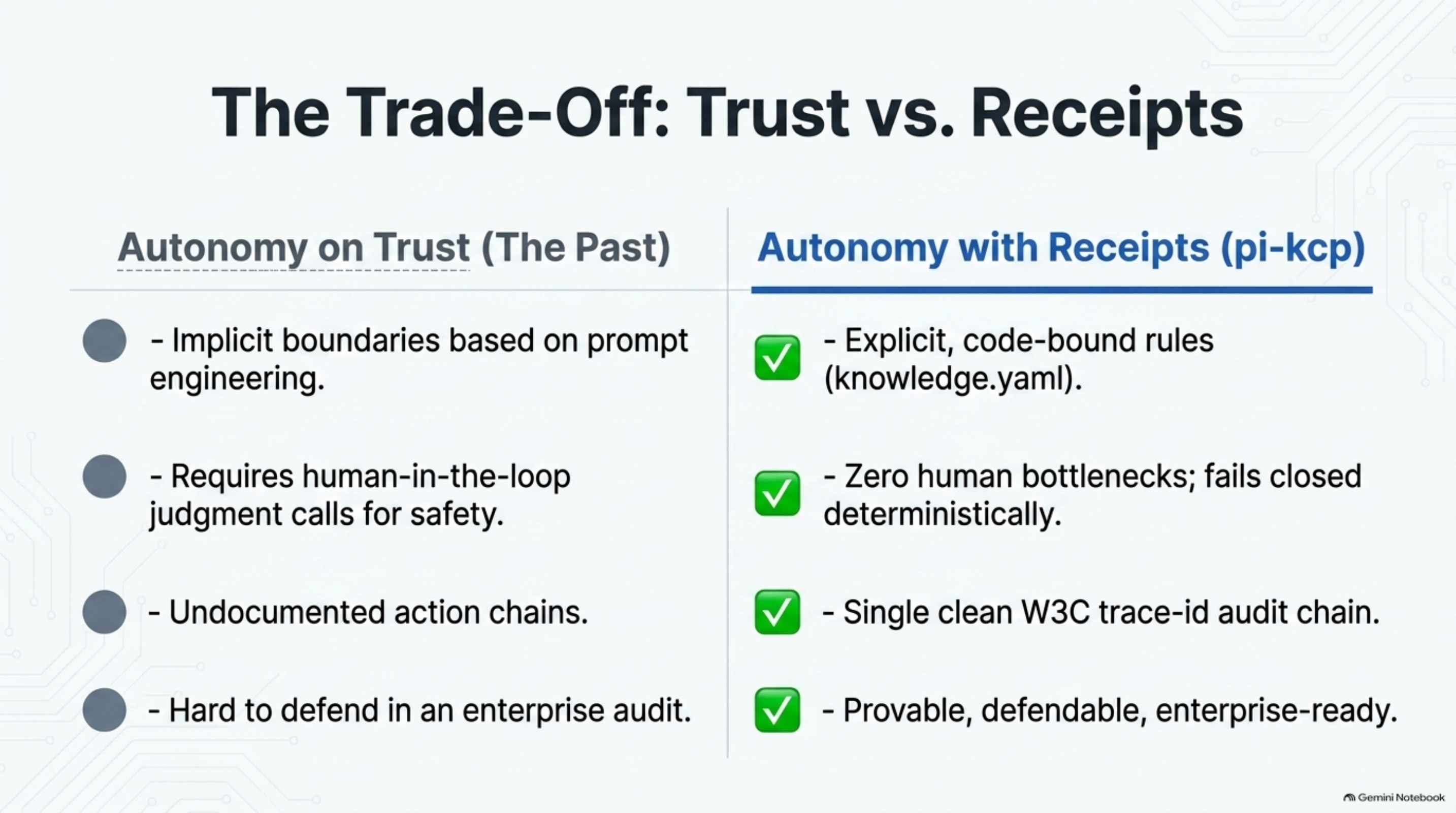 The Trade-Off: Trust vs. Receipts

Autonomy on Trust (The Past)

- Implicit boundaries based on prompt engineering.

- Requires human-in-the-loop judgment calls for safety.

- Undocumented action chains.

- Hard to defend in an enterprise audit.

Autonomy with Receipts (pi-kcp)

✅ - Explicit, code-bound rules (knowledge.yaml).

✅ - Zero human bottlenecks; fails closed deterministically.

✅ - Single clean W3C trace-id audit chain.

✅ - Provable, defendable, enterprise-ready.

Gemini Notebook